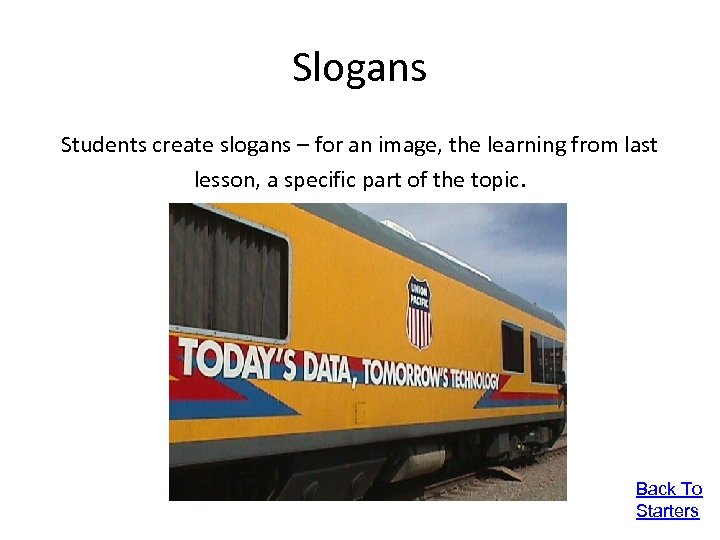 Slogans

Students create slogans – for an image, the learning from last lesson, a specific part of the topic.

UNION PACIFIC

TODAY'S DATA, TOMORROW'S TECHNOLOGY

Back To Starters